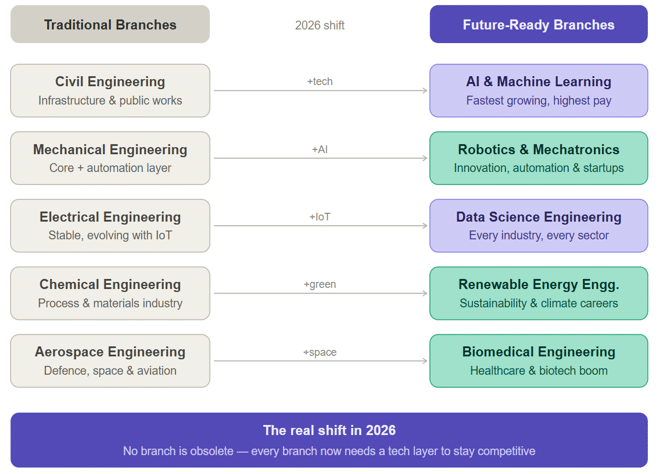 Traditional Branches

2026 shift

Future-Ready Branches

Civil Engineering
Infrastructure & public works

+tech

AI & Machine Learning
Fastest growing, highest pay

Mechanical Engineering
Core + automation layer

+AI

Robotics & Mechatronics
Innovation, automation & startups

Electrical Engineering
Stable, evolving with IoT

+IoT

Data Science Engineering
Every industry, every sector

Chemical Engineering
Process & materials industry

+green

Renewable Energy Engg.
Sustainability & climate careers

Aerospace Engineering
Defence, space & aviation

+space

Biomedical Engineering
Healthcare & biotech boom

The real shift in 2026
No branch is obsolete — every branch now needs a tech layer to stay competitive